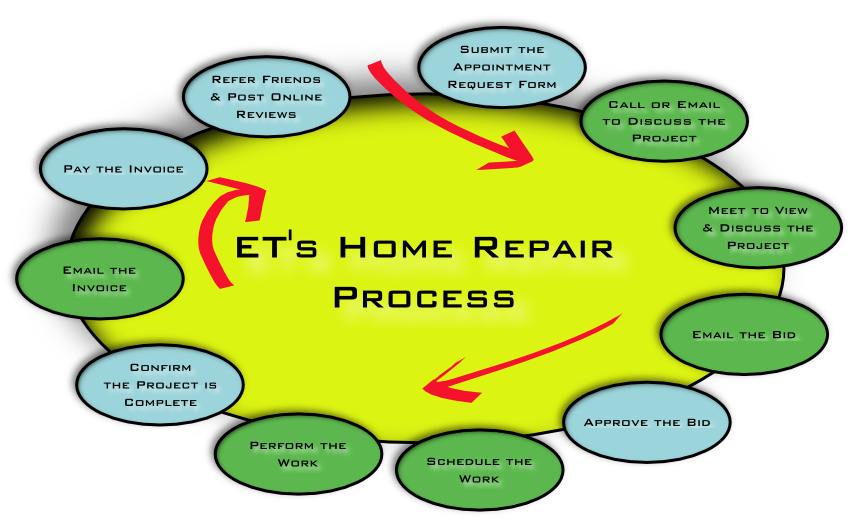 ET's Home Repair Process

Submit the Appointment Request Form

Call or Email to Discuss the Project

Meet to View & Discuss the Project

Email the Bid

Approve the Bid

Schedule the Work

Perform the Work

Confirm the Project is Complete

Email the Invoice

Pay the Invoice

Refer Friends & Post Online Reviews